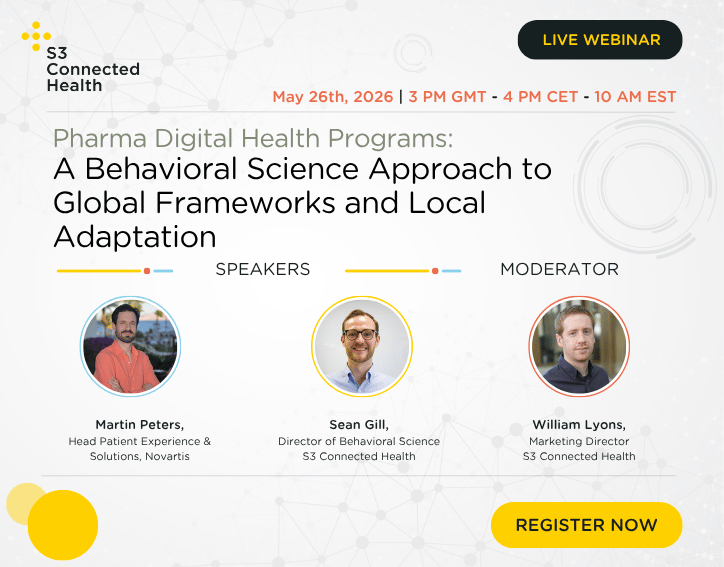 S3 Connected Health

LIVE WEBINAR

May 26th, 2026 | 3 PM GMT - 4 PM CET - 10 AM EST

Pharma Digital Health Programs:
A Behavioral Science Approach to Global Frameworks and Local Adaptation

SPEAKERS

MODERATOR

Martin Peters,
Head Patient Experience & Solutions, Novartis

Sean Gill,
Director of Behavioral Science
S3 Connected Health

William Lyons,
Marketing Director
S3 Connected Health

REGISTER NOW